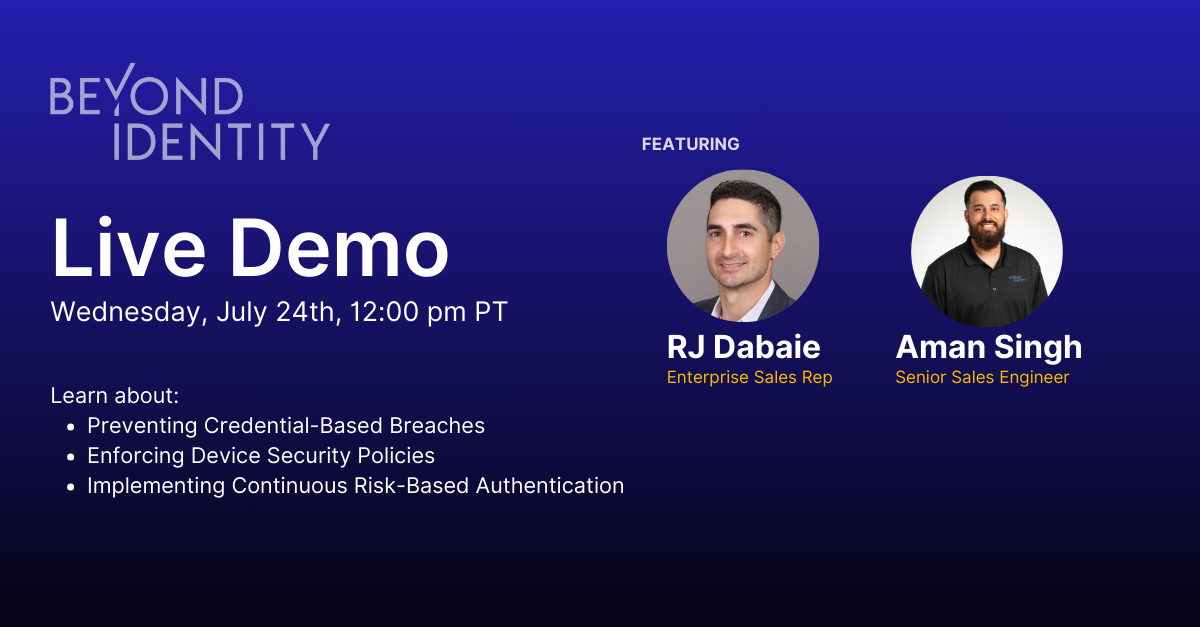 BEYOND IDENTITY

Live Demo

Wednesday, July 24th, 12:00 pm PT

Learn about:
- Preventing Credential-Based Breaches
- Enforcing Device Security Policies
- Implementing Continuous Risk-Based Authentication

FEATURING

RJ Dabaie
Enterprise Sales Rep

Aman Singh
Senior Sales Engineer